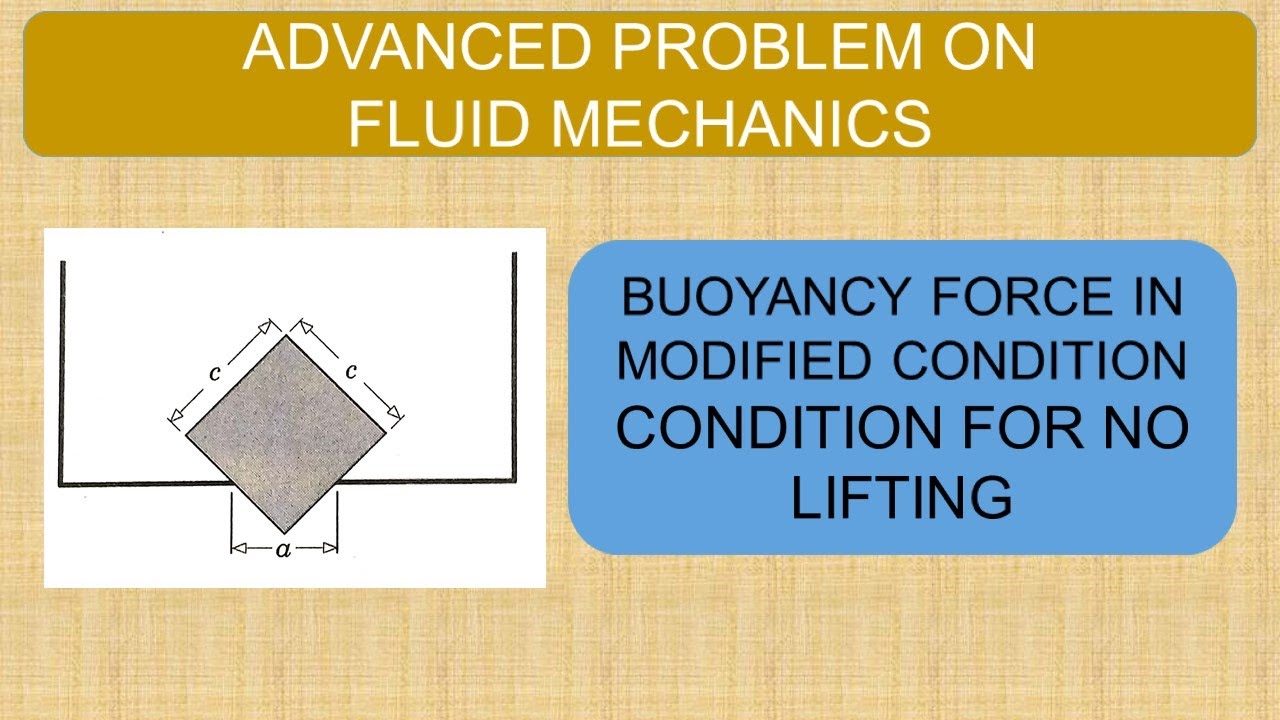 ADVANCED PROBLEM ON FLUID MECHANICS

$c$

$c$

$a$

BUOYANCY FORCE IN MODIFIED CONDITION CONDITION FOR NO LIFTING